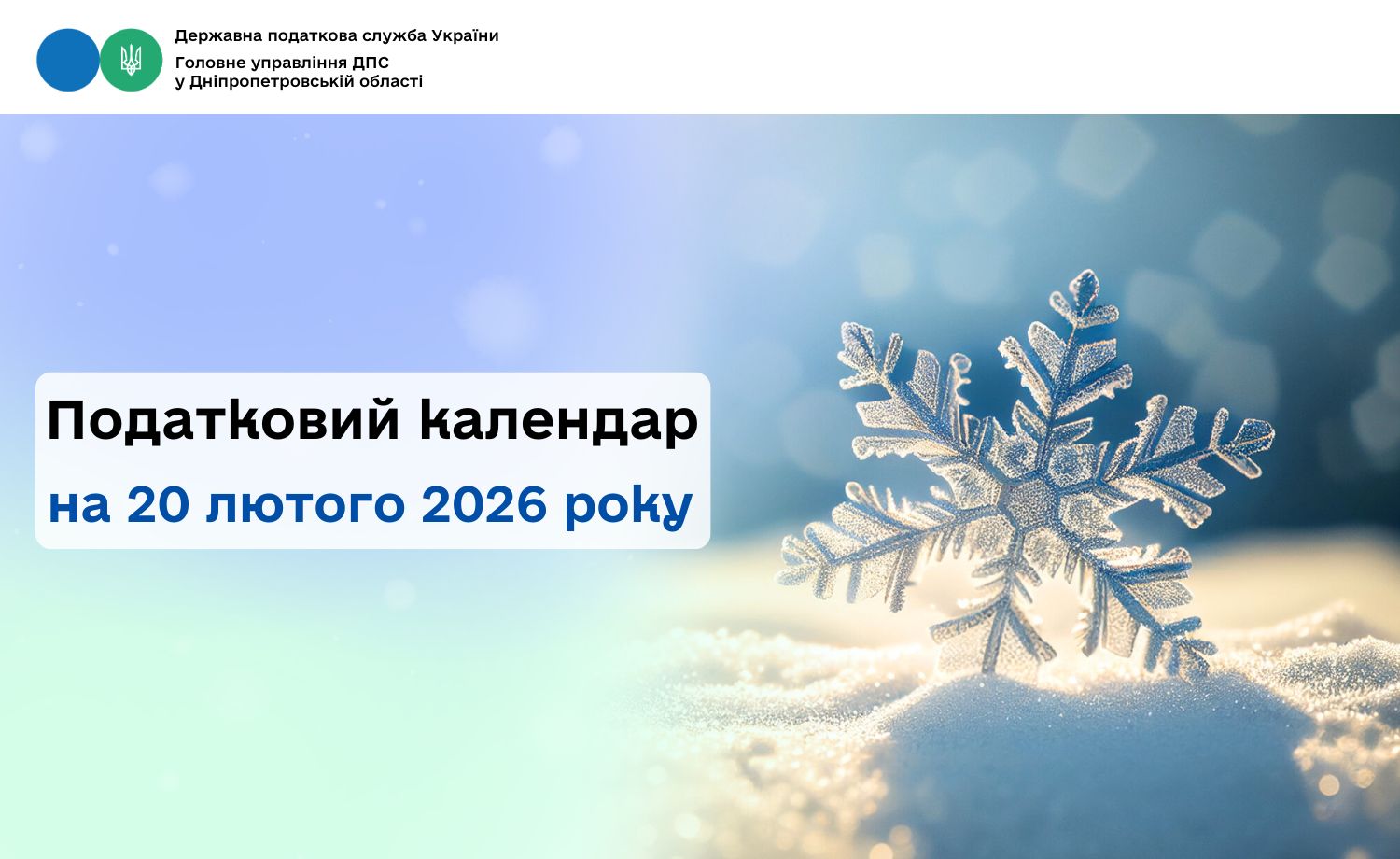 Державна податкова служба України
Головне управління ДПС
у Дніпропетровській області

Податковий календар
на 20 лютого 2026 року